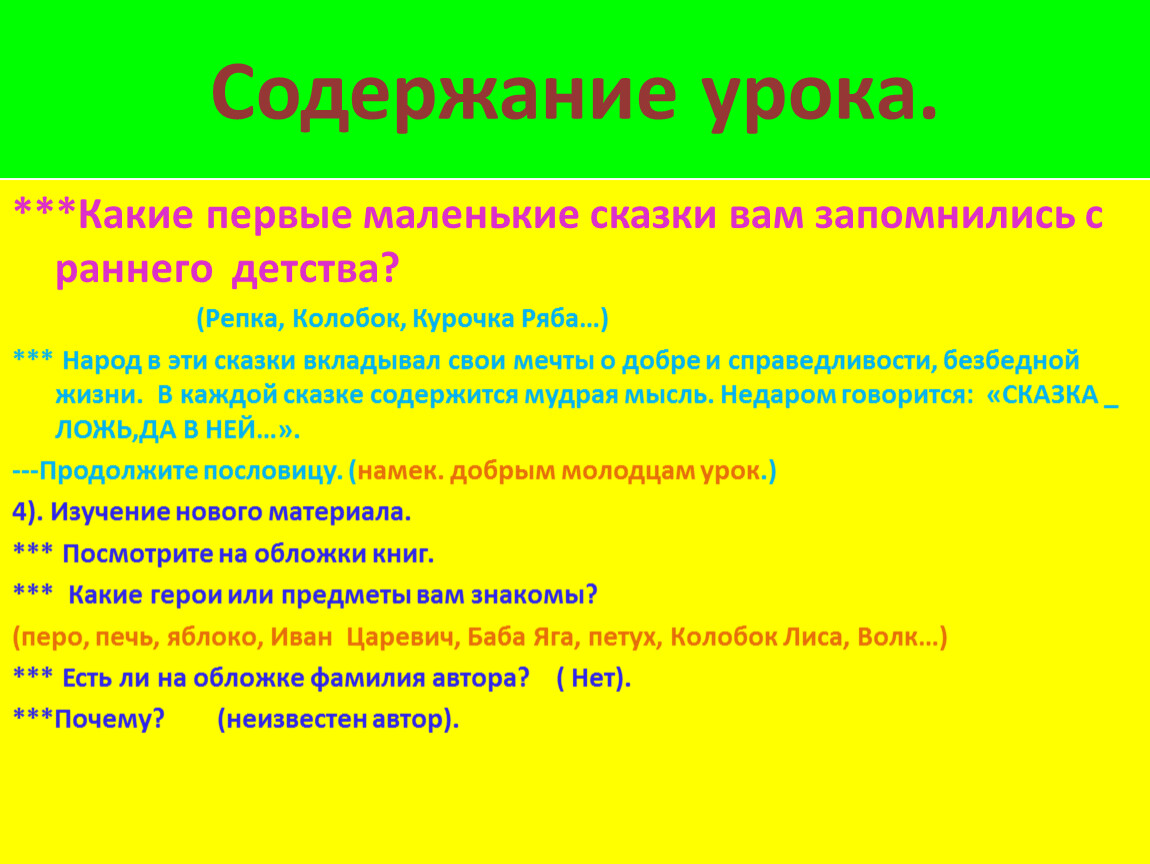 Содержание урока.

***Какие первые маленькие сказки вам запомнились с раннего детства?

(Репка, Колобок, Курочка Ряба…)

*** Народ в эти сказки вкладывал свои мечты о добре и справедливости, безбедной жизни. В каждой сказке содержится мудрая мысль. Недаром говорится: «СКАЗКА _ ЛОЖЬ,ДА В НЕЙ…».

---Продолжите пословицу. (намек. добрым молодцам урок.)

4). Изучение нового материала.

*** Посмотрите на обложки книг.

*** Какие герои или предметы вам знакомы?

(перо, печь, яблоко, Иван Царевич, Баба Яга, петух, Колобок Лиса, Волк…)

*** Есть ли на обложке фамилия автора? ( Нет).

***Почему? (неизвестен автор).